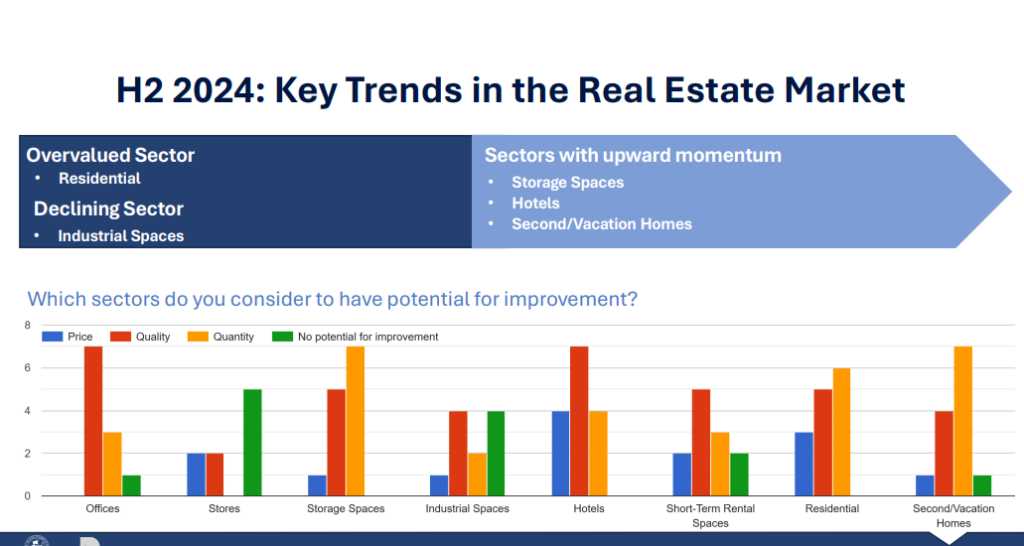 H2 2024: Key Trends in the Real Estate Market

Overvalued Sector
• Residential
Declining Sector
• Industrial Spaces

Sectors with upward momentum
• Storage Spaces
• Hotels
• Second/Vacation Homes

Which sectors do you consider to have potential for improvement?

Price   Quality   Quantity   No potential for improvement

8
6
4
2
0

Offices   Stores   Storage Spaces   Industrial Spaces   Hotels   Short-Term Rental Spaces   Residential   Second/Vacation Homes